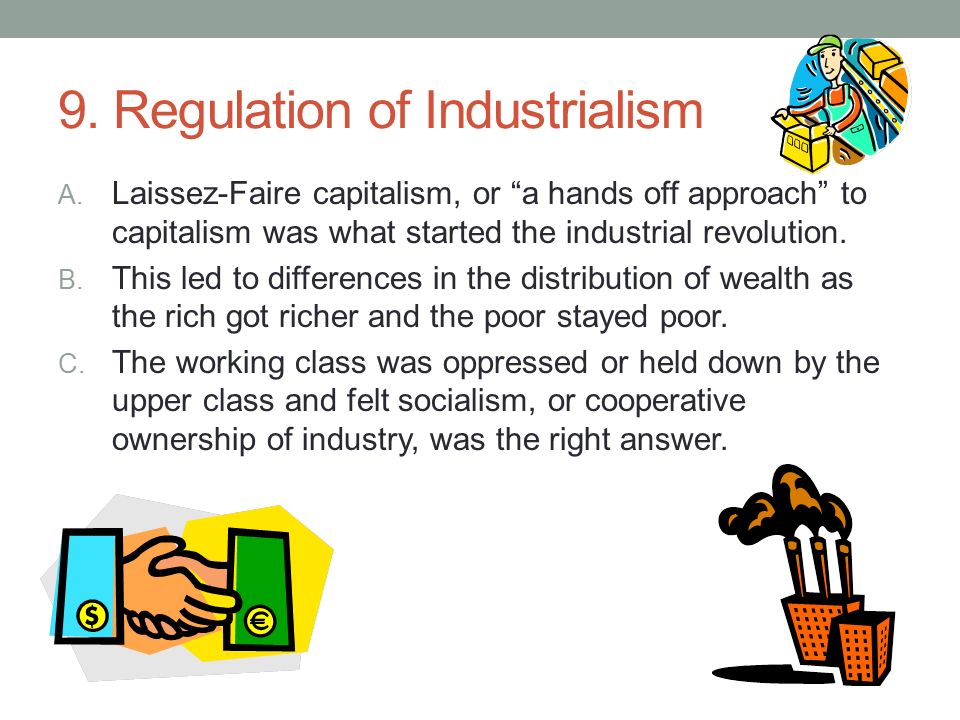 9. Regulation of Industrialism

A. Laissez-Faire capitalism, or “a hands off approach” to capitalism was what started the industrial revolution.

B. This led to differences in the distribution of wealth as the rich got richer and the poor stayed poor.

C. The working class was oppressed or held down by the upper class and felt socialism, or cooperative ownership of industry, was the right answer.

$

€